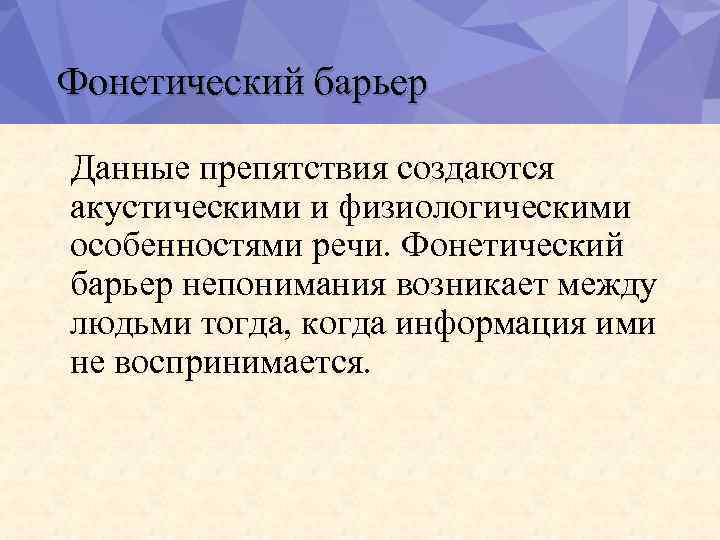 Фонетический барьер

Данные препятствия создаются акустическими и физиологическими особенностями речи. Фонетический барьер непонимания возникает между людьми тогда, когда информация ими не воспринимается.